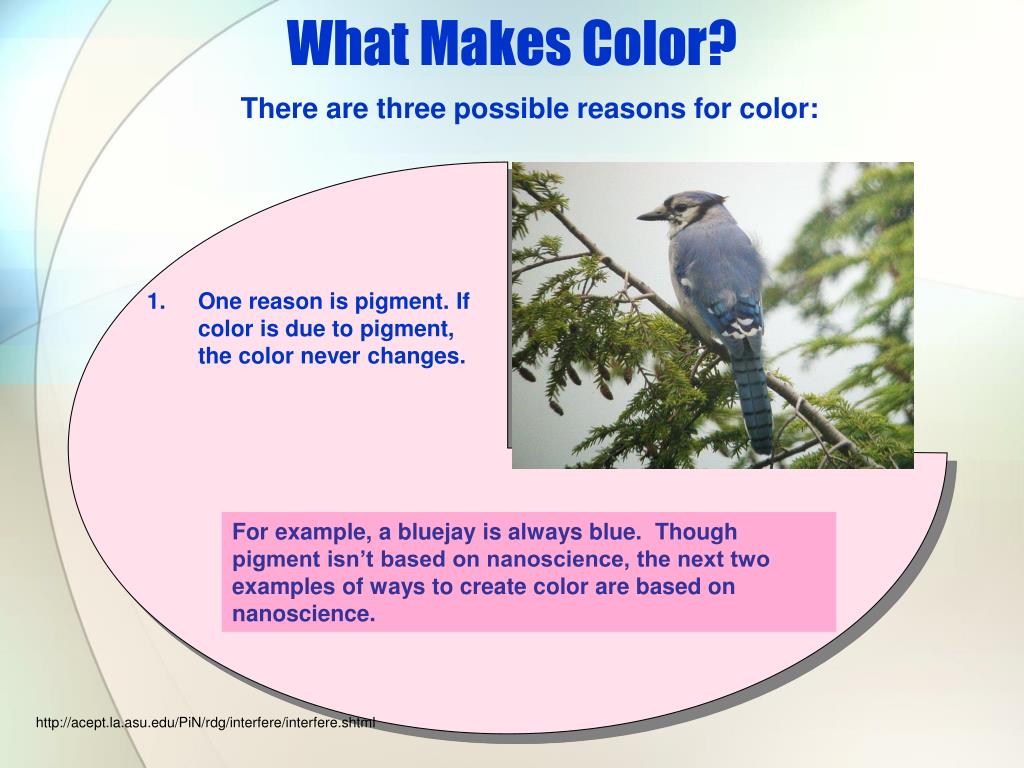 What Makes Color?

There are three possible reasons for color:

1. One reason is pigment. If color is due to pigment, the color never changes.

For example, a bluejay is always blue. Though pigment isn't based on nanoscience, the next two examples of ways to create color are based on nanoscience.

http://acept.la.asu.edu/PiN/rdg/interfere/interfere.shtml